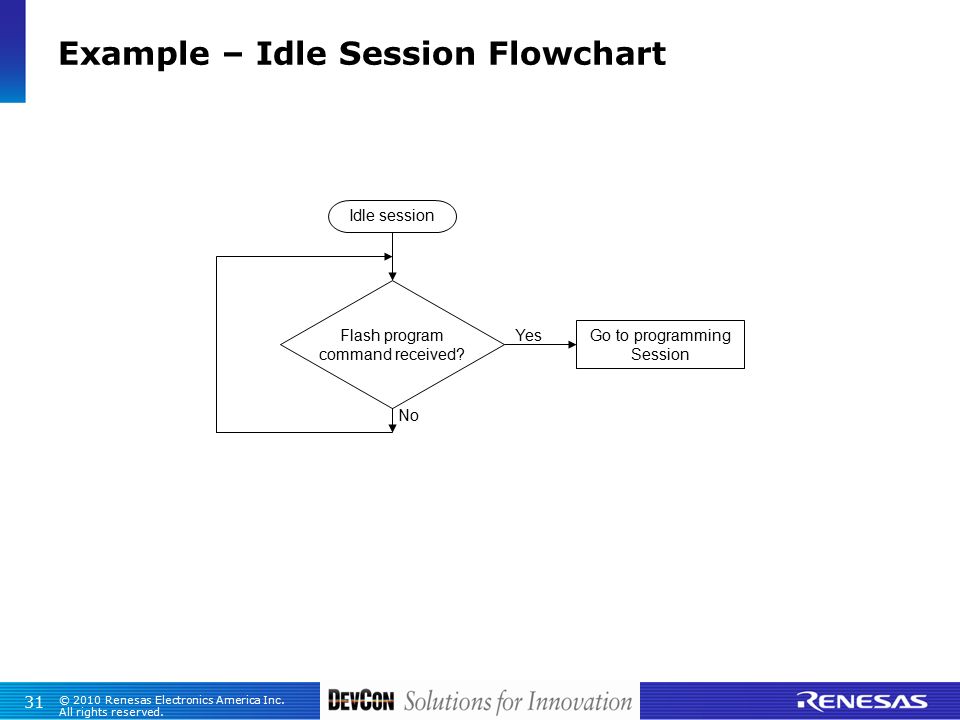 Example – Idle Session Flowchart

Idle session

Flash program command received?

Yes

Go to programming Session

No

31 © 2010 Renesas Electronics America Inc. All rights reserved.

DEVCON Solutions for Innovation

RENESAS